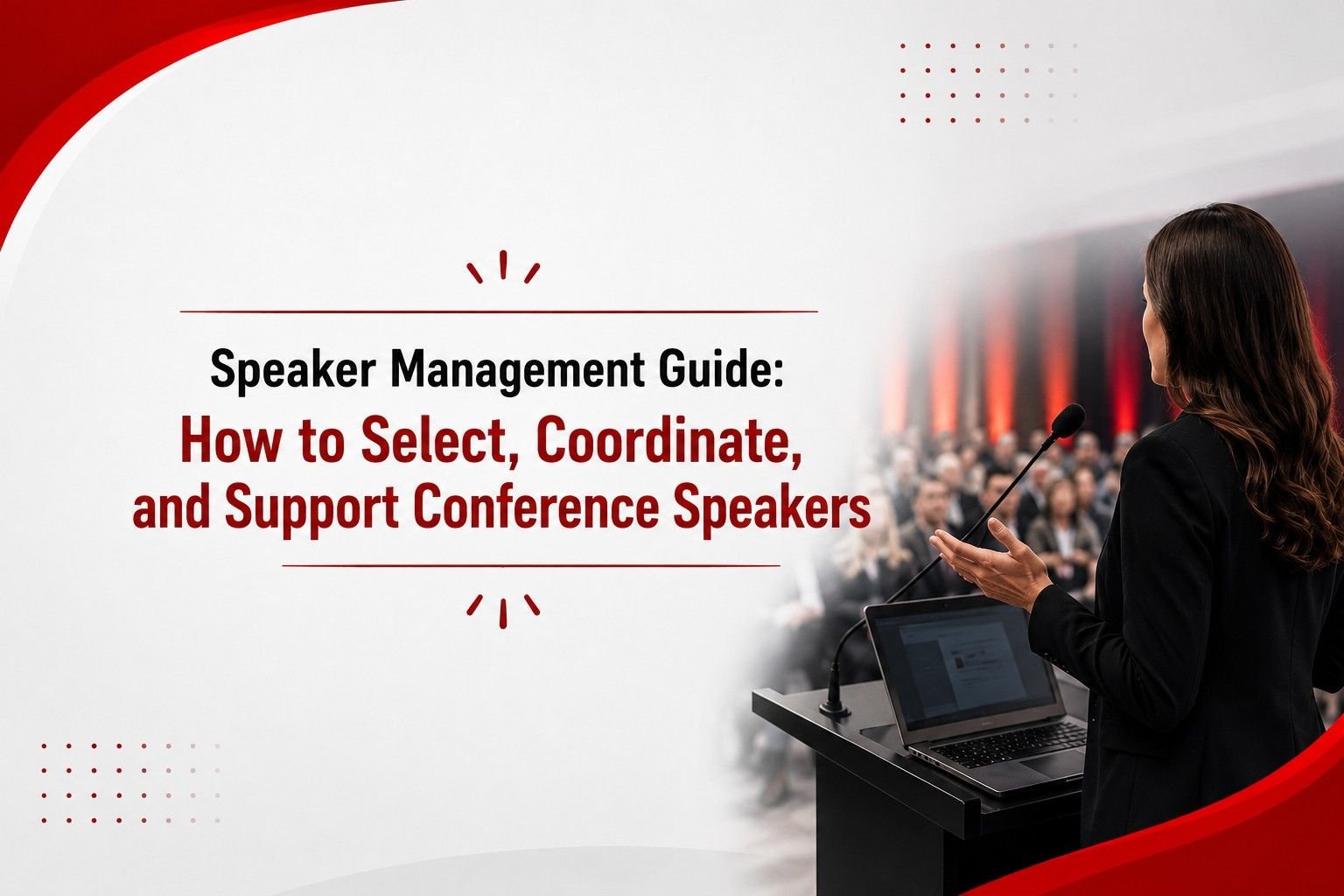 Speaker Management Guide:
How to Select, Coordinate, and Support Conference Speakers